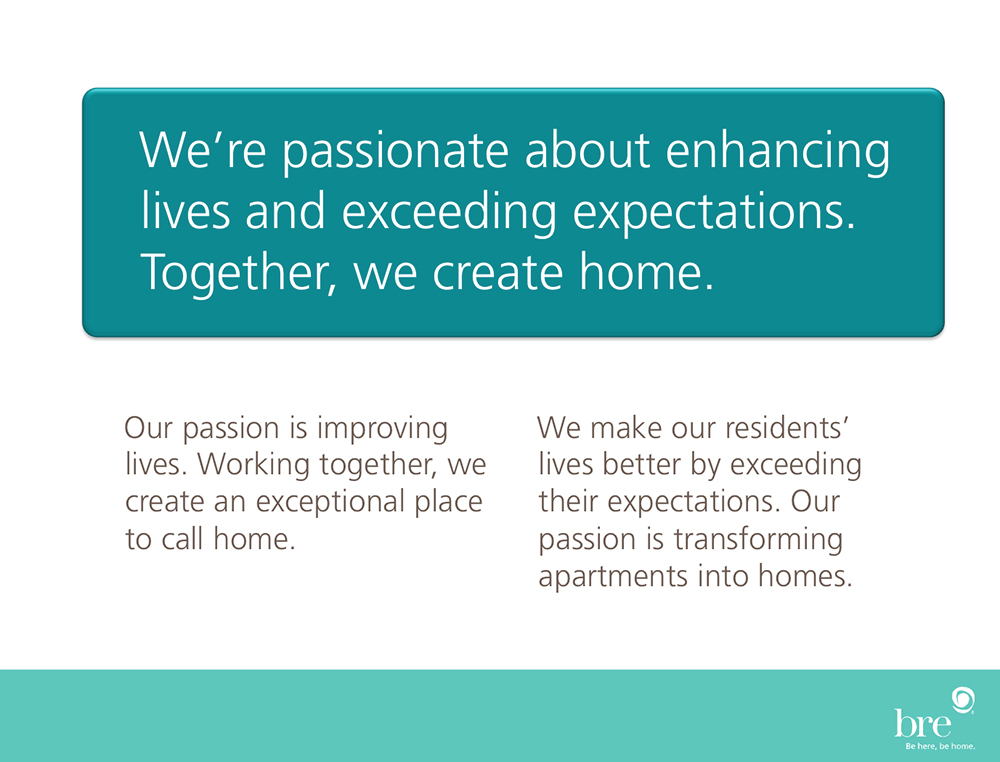 We're passionate about enhancing lives and exceeding expectations. Together, we create home.

Our passion is improving lives. Working together, we create an exceptional place to call home.

We make our residents' lives better by exceeding their expectations. Our passion is transforming apartments into homes.

bre
Be here, be home.